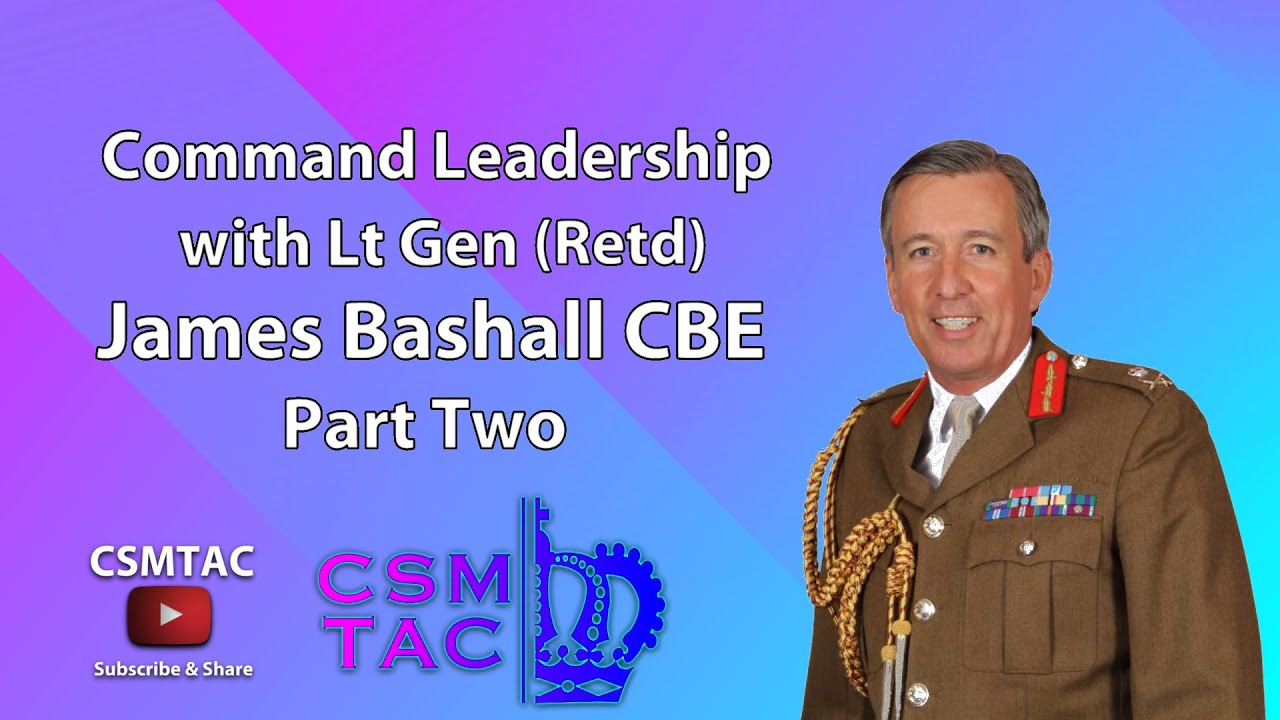 Command Leadership with Lt Gen (Retd)
James Bashall CBE
Part Two

CSMTAC
Subscribe & Share

CSM
TAC